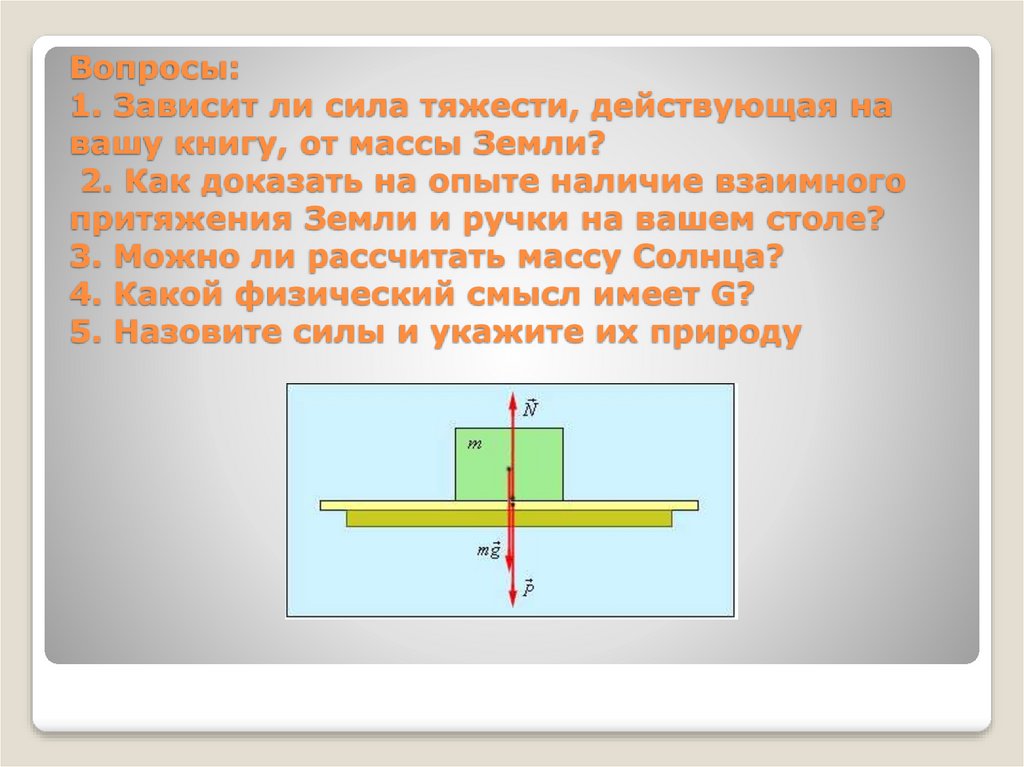 Вопросы:
1. Зависит ли сила тяжести, действующая на вашу книгу, от массы Земли?
2. Как доказать на опыте наличие взаимного притяжения Земли и ручки на вашем столе?
3. Можно ли рассчитать массу Солнца?
4. Какой физический смысл имеет G?
5. Назовите силы и укажите их природу

$\vec{N}$
$m$
$m\vec{g}$
$\vec{P}$